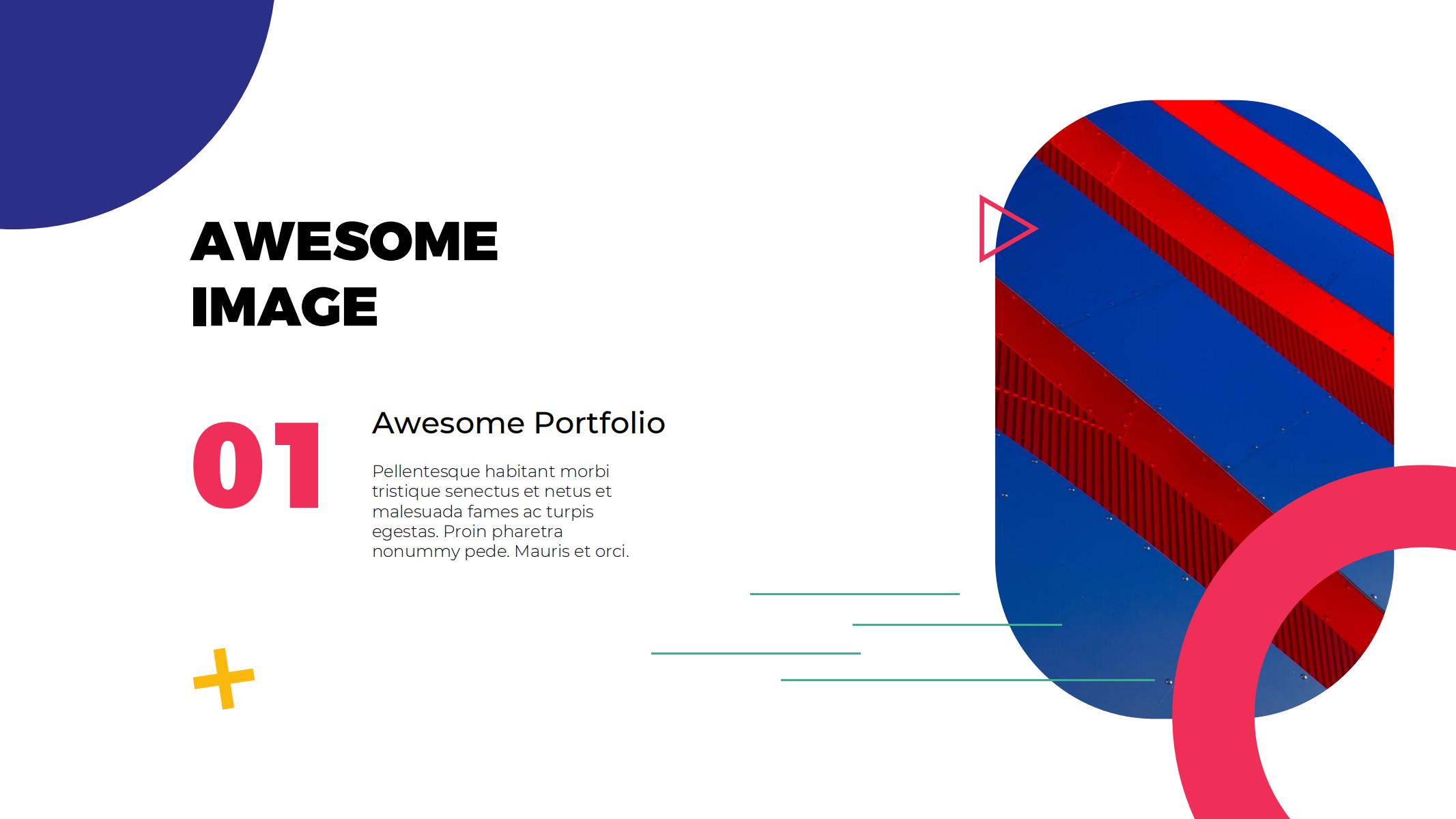 AWESOME IMAGE

01

Awesome Portfolio

Pellentesque habitant morbi tristique senectus et netus et malesuada fames ac turpis egestas. Proin pharetra nonummy pede. Mauris et orci.